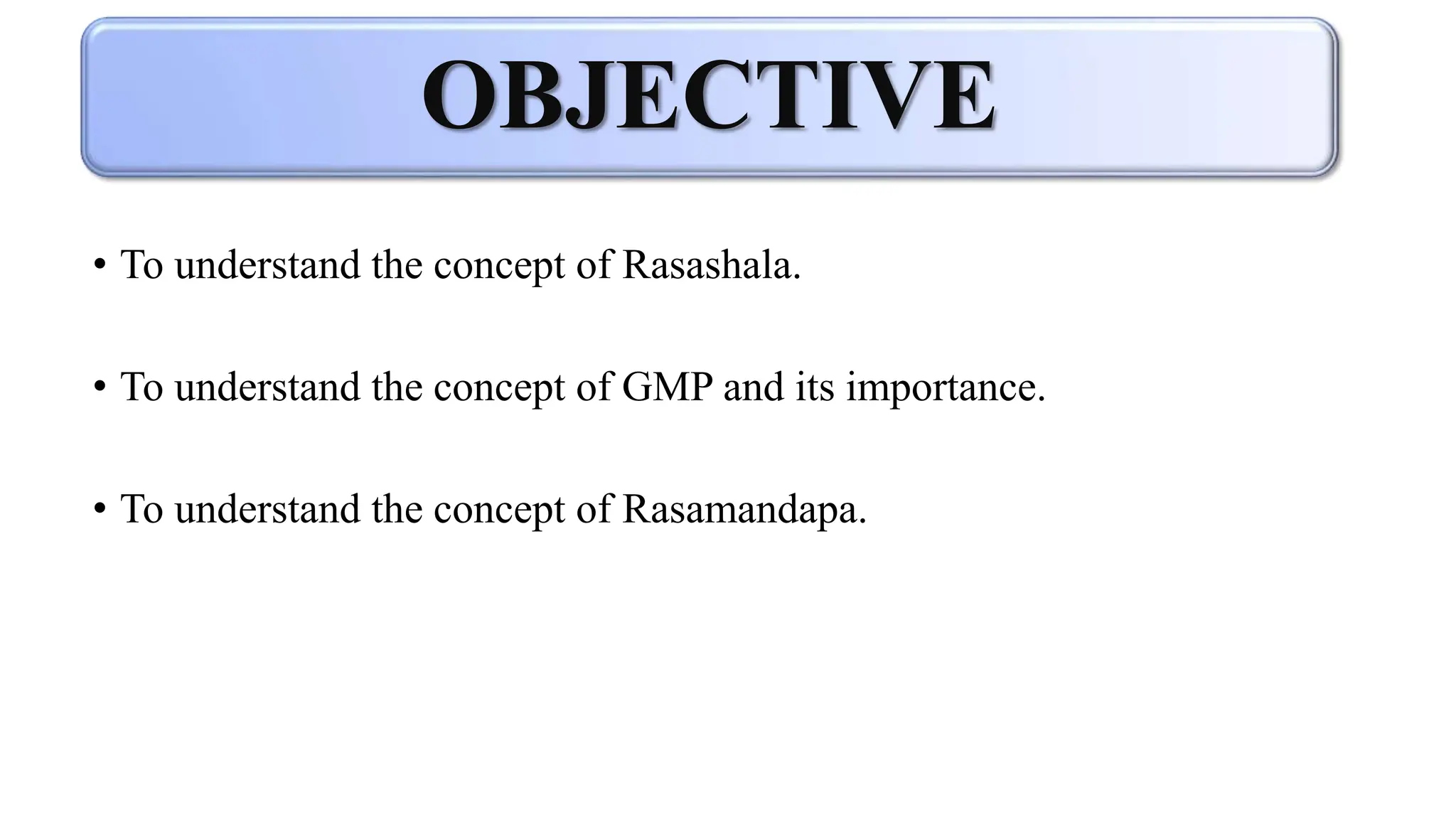 OBJECTIVE

• To understand the concept of Rasashala.

• To understand the concept of GMP and its importance.

• To understand the concept of Rasamandapa.